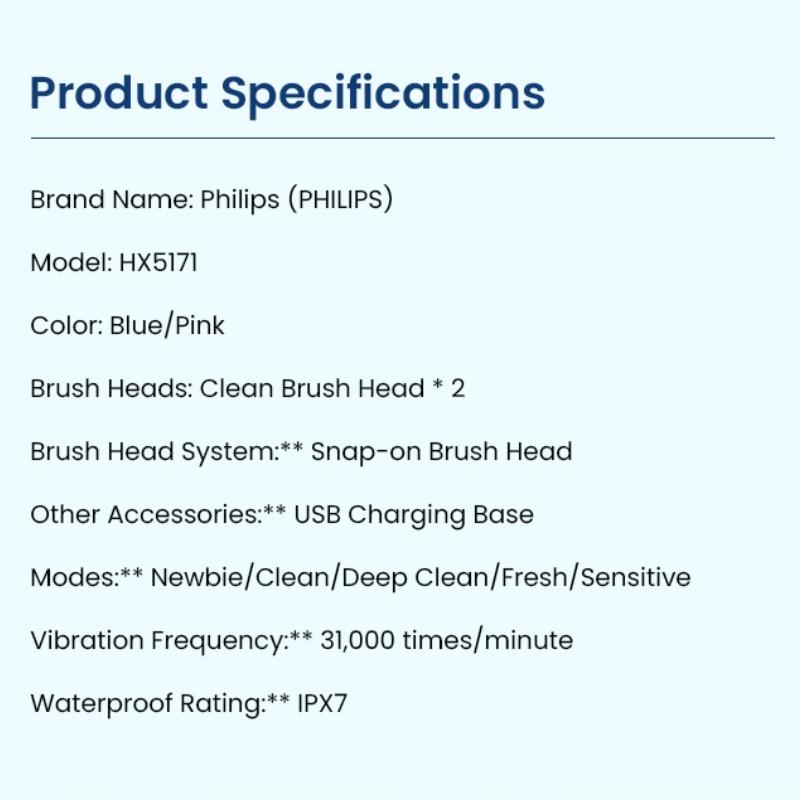 Product Specifications

Brand Name: Philips (PHILIPS)

Model: HX5171

Color: Blue/Pink

Brush Heads: Clean Brush Head * 2

Brush Head System:** Snap-on Brush Head

Other Accessories:** USB Charging Base

Modes:** Newbie/Clean/Deep Clean/Fresh/Sensitive

Vibration Frequency:** 31,000 times/minute

Waterproof Rating:** IPX7